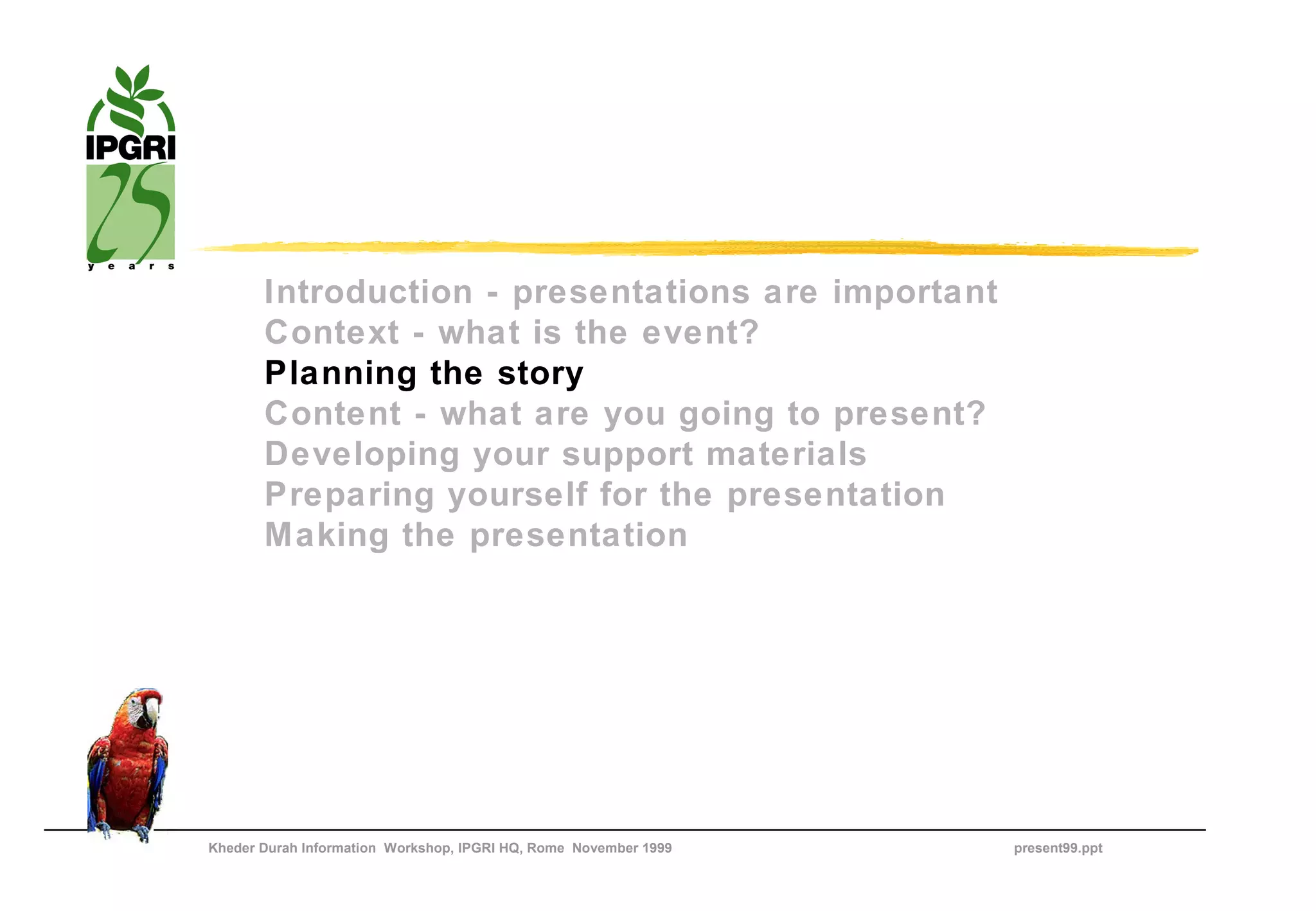 IPGRI
25
years

Introduction - presentations are important
Context - what is the event?
Planning the story
Content - what are you going to present?
Developing your support materials
Preparing yourself for the presentation
Making the presentation

Kheder Durah Information Workshop, IPGRI HQ, Rome November 1999

present99.ppt